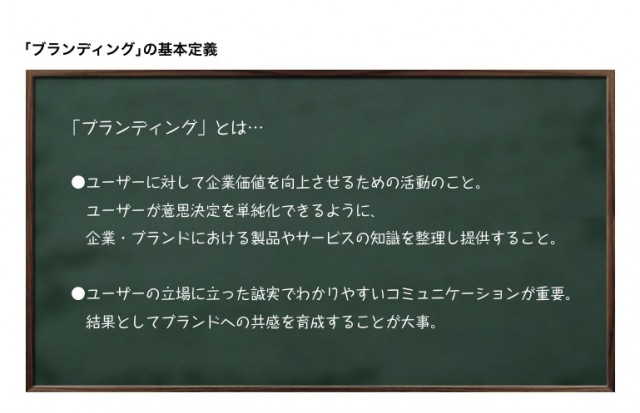 「ブランディング」の基本定義

「ブランディング」とは…

●ユーザーに対して企業価値を向上させるための活動のこと。
ユーザーが意思決定を単純化できるように、
企業・ブランドにおける製品やサービスの知識を整理し提供すること。

●ユーザーの立場に立った誠実でわかりやすいコミュニケーションが重要。
結果としてブランドへの共感を育成することが大事。